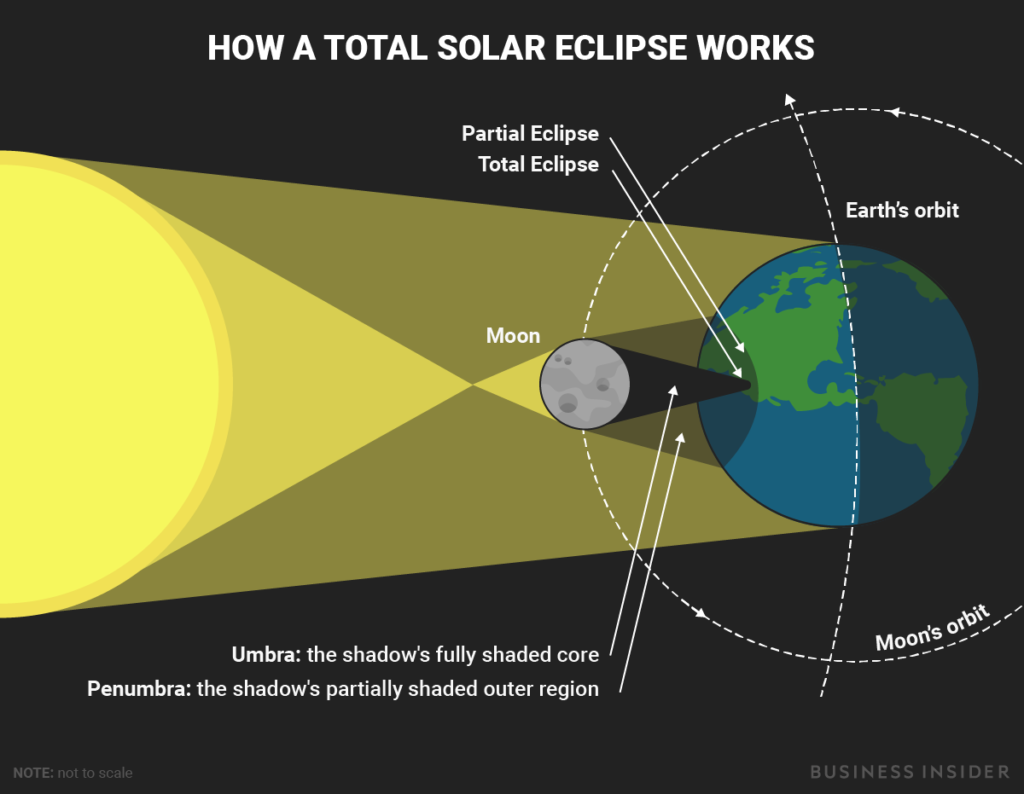 HOW A TOTAL SOLAR ECLIPSE WORKS

Partial Eclipse
Total Eclipse

Earth's orbit

Moon

Moon's orbit

Umbra: the shadow's fully shaded core
Penumbra: the shadow's partially shaded outer region

NOTE: not to scale

BUSINESS INSIDER